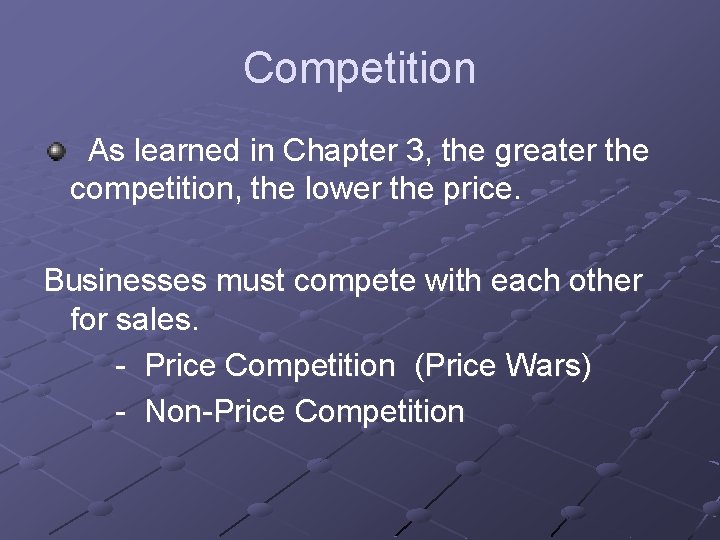 Competition

As learned in Chapter 3, the greater the competition, the lower the price.

Businesses must compete with each other for sales.

- Price Competition (Price Wars)
- Non-Price Competition